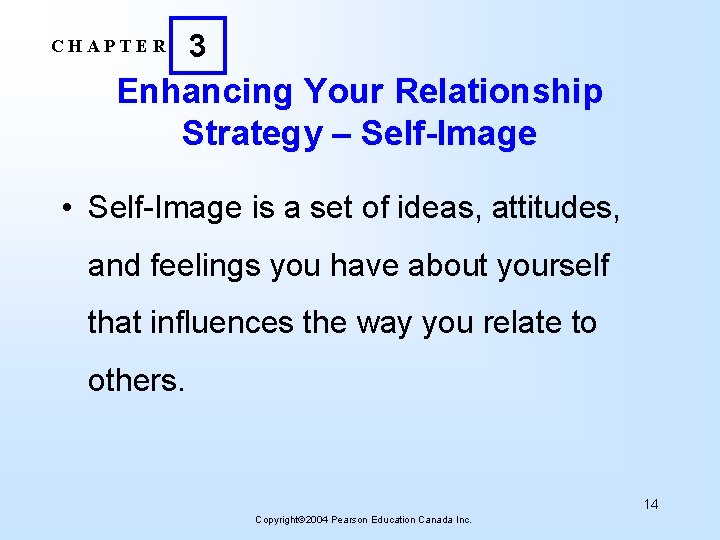 CHAPTER 3

Enhancing Your Relationship Strategy – Self-Image

• Self-Image is a set of ideas, attitudes, and feelings you have about yourself that influences the way you relate to others.

14

Copyright©2004 Pearson Education Canada Inc.